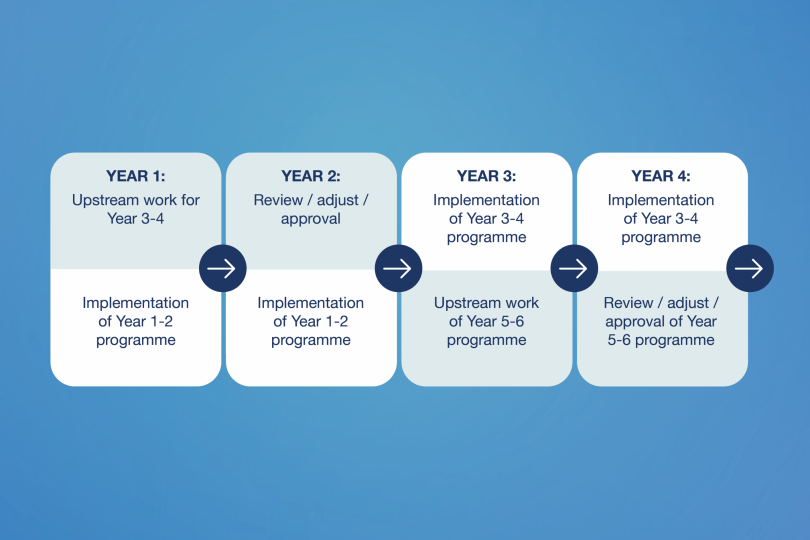 YEAR 1:
Upstream work for Year 3-4

Implementation of Year 1-2 programme

YEAR 2:
Review / adjust / approval

Implementation of Year 1-2 programme

YEAR 3:
Implementation of Year 3-4 programme

Upstream work of Year 5-6 programme

YEAR 4:
Implementation of Year 3-4 programme

Review / adjust / approval of Year 5-6 programme